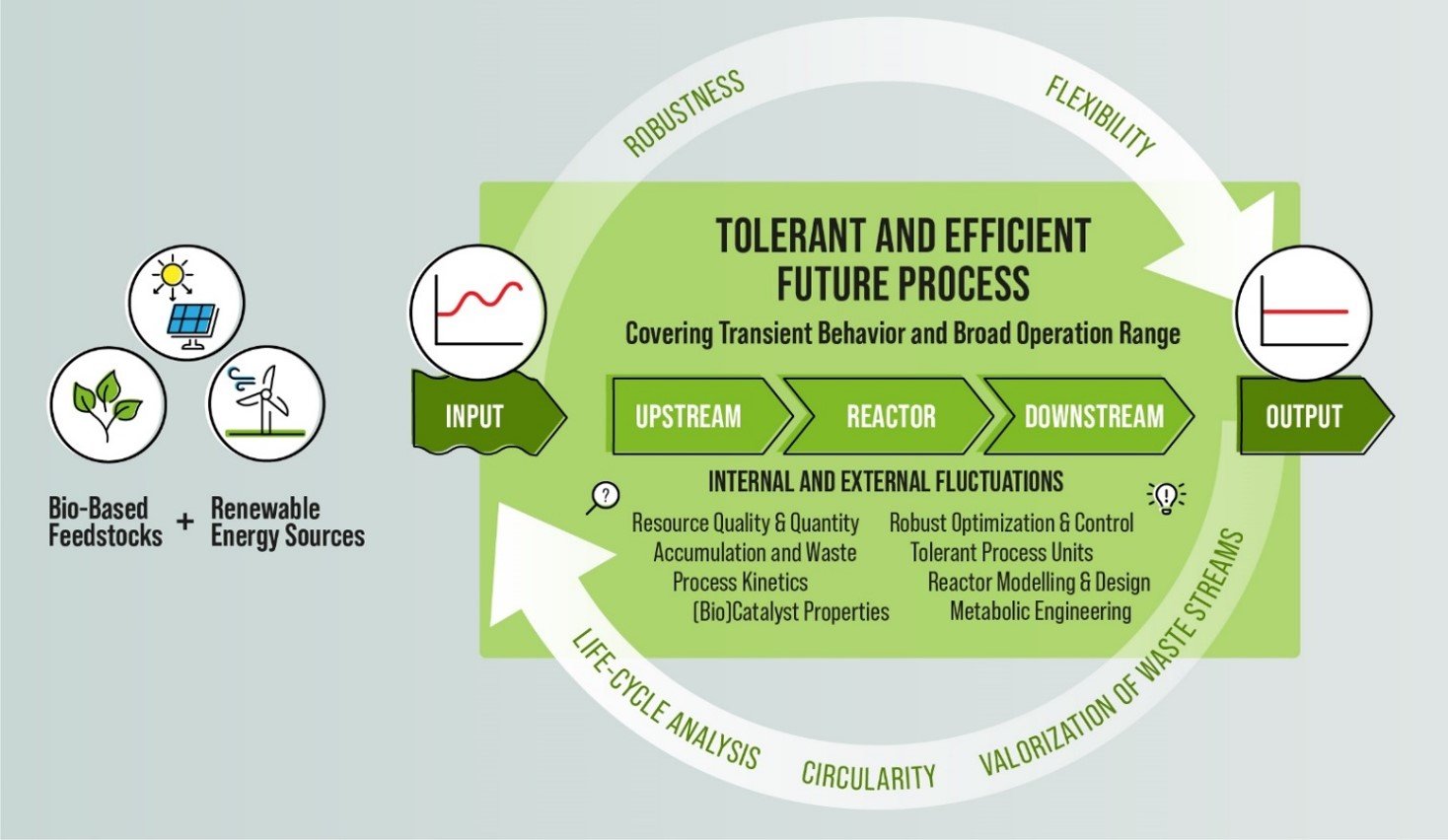 ROBUSTNESS

FLEXIBILITY

Bio-Based Feedstocks + Renewable Energy Sources

TOLERANT AND EFFICIENT FUTURE PROCESS

Covering Transient Behavior and Broad Operation Range

INPUT

UPSTREAM

REACTOR

DOWNSTREAM

OUTPUT

INTERNAL AND EXTERNAL FLUCTUATIONS

Resource Quality & Quantity
Accumulation and Waste
Process Kinetics
(Bio)Catalyst Properties

Robust Optimization & Control
Tolerant Process Units
Reactor Modelling & Design
Metabolic Engineering

LIFE-CYCLE ANALYSIS

CIRCULARITY

VALORIZATION OF WASTE STREAMS